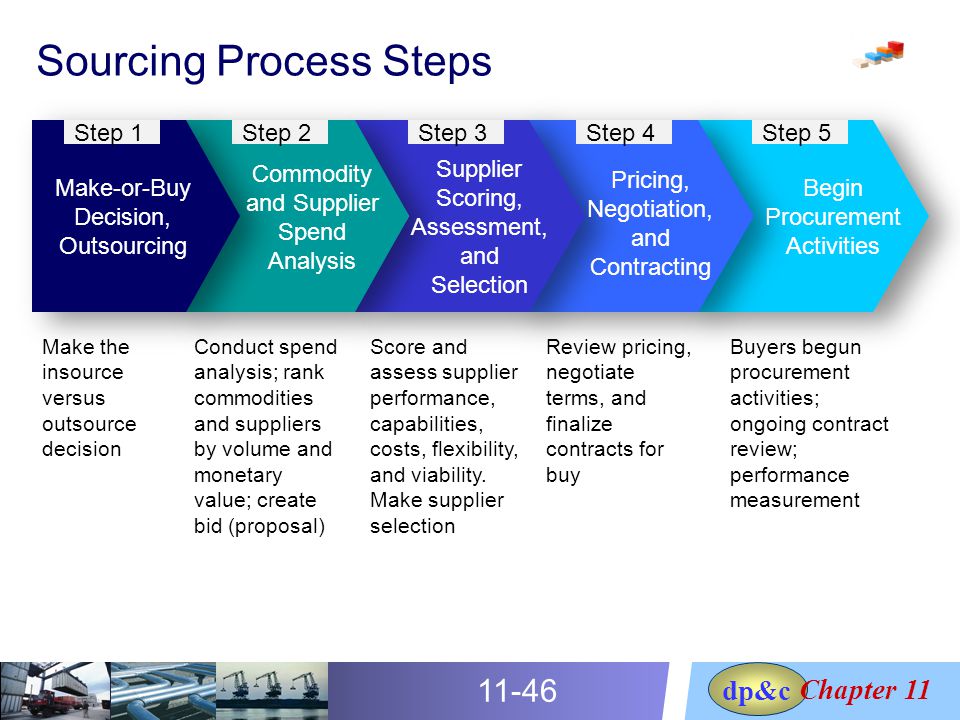 Sourcing Process Steps

Step 1
Make-or-Buy Decision, Outsourcing

Step 2
Commodity and Supplier Spend Analysis

Step 3
Supplier Scoring, Assessment, and Selection

Step 4
Pricing, Negotiation, and Contracting

Step 5
Begin Procurement Activities

Make the insource versus outsource decision

Conduct spend analysis; rank commodities and suppliers by volume and monetary value; create bid (proposal)

Score and assess supplier performance, capabilities, costs, flexibility, and viability. Make supplier selection

Review pricing, negotiate terms, and finalize contracts for buy

Buyers begun procurement activities; ongoing contract review; performance measurement

11-46

dp&c Chapter 11